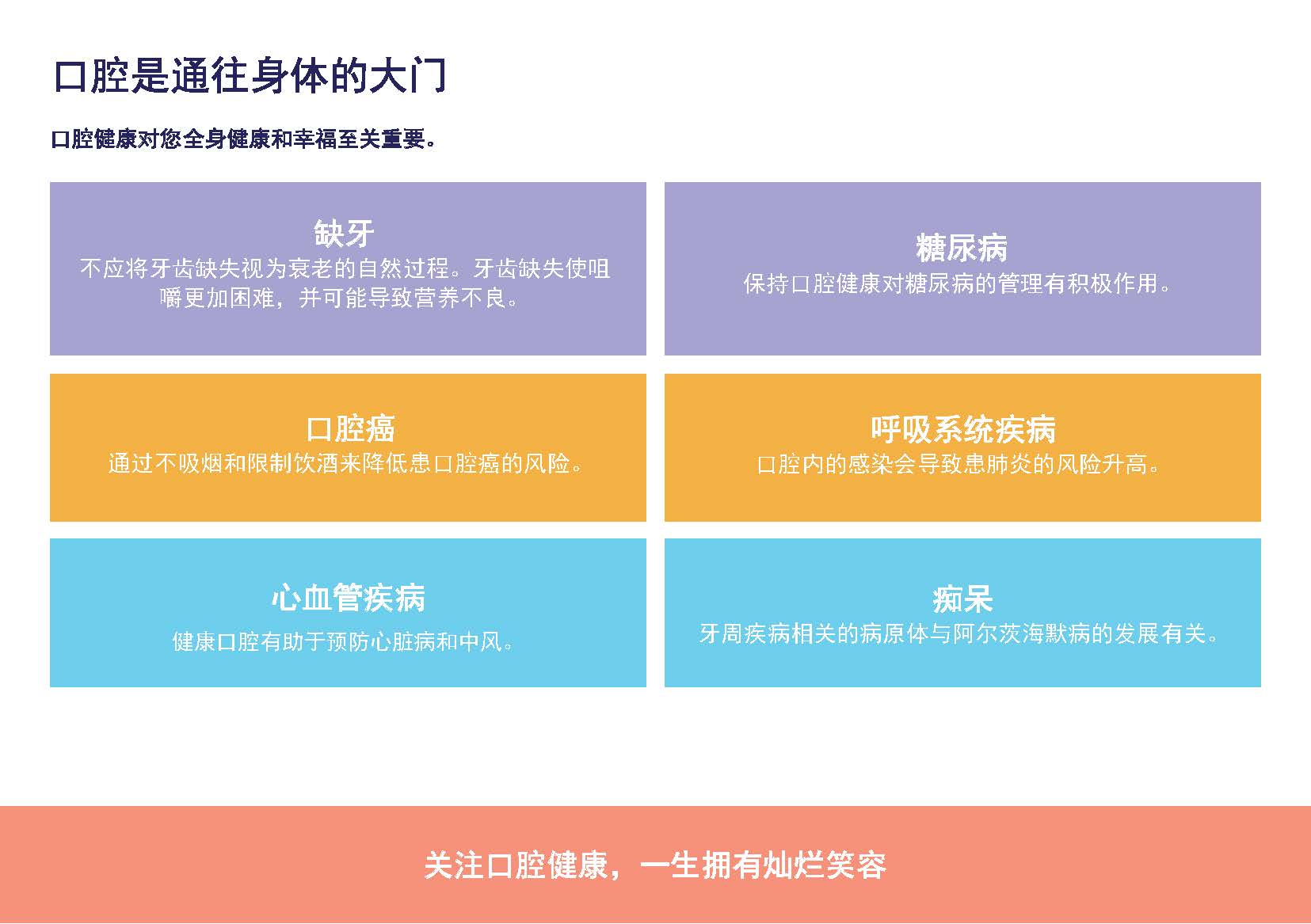 口腔是通往身体的大门

口腔健康对您全身健康和幸福至关重要。

缺牙
不应将牙齿缺失视为衰老的自然过程。牙齿缺失使咀嚼更加困难，并可能导致营养不良。

糖尿病
保持口腔健康对糖尿病的管理有积极作用。

口腔癌
通过不吸烟和限制饮酒来降低患口腔癌的风险。

呼吸系统疾病
口腔内的感染会导致患肺炎的风险升高。

心血管疾病
健康口腔有助于预防心脏病和中风。

痴呆
牙周疾病相关的病原体与阿尔茨海默病的发展有关。

关注口腔健康，一生拥有灿烂笑容